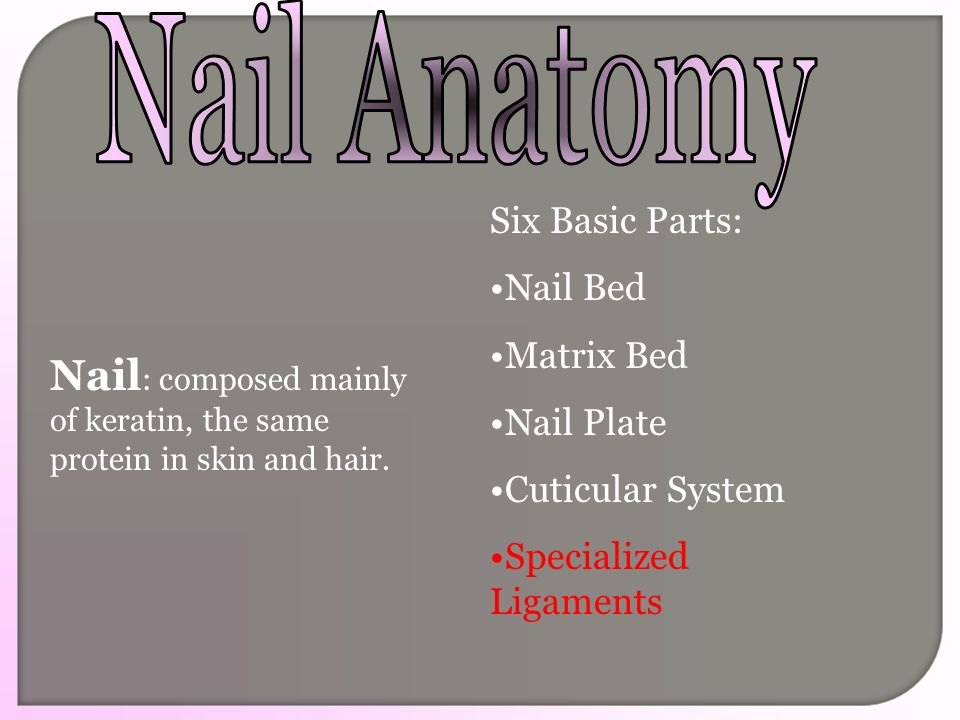 Nail Anatomy

Nail: composed mainly of keratin, the same protein in skin and hair.

Six Basic Parts:

•Nail Bed

•Matrix Bed

•Nail Plate

•Cuticular System

•Specialized Ligaments